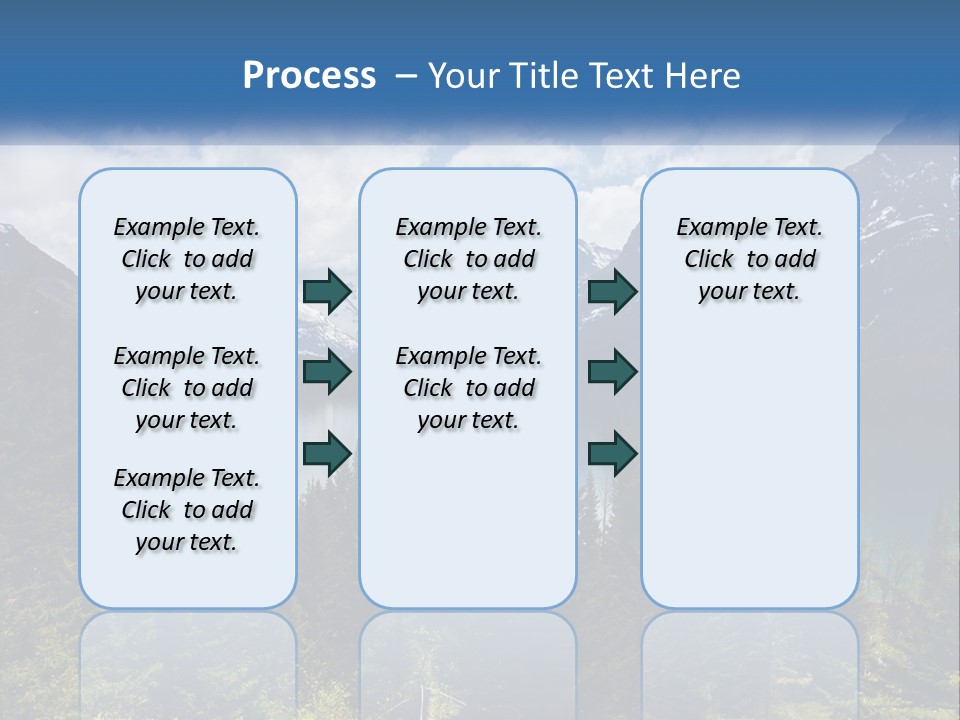 Process – Your Title Text Here

Example Text. Click to add your text.

Example Text. Click to add your text.

Example Text. Click to add your text.

Example Text. Click to add your text.

Example Text. Click to add your text.

Example Text. Click to add your text.